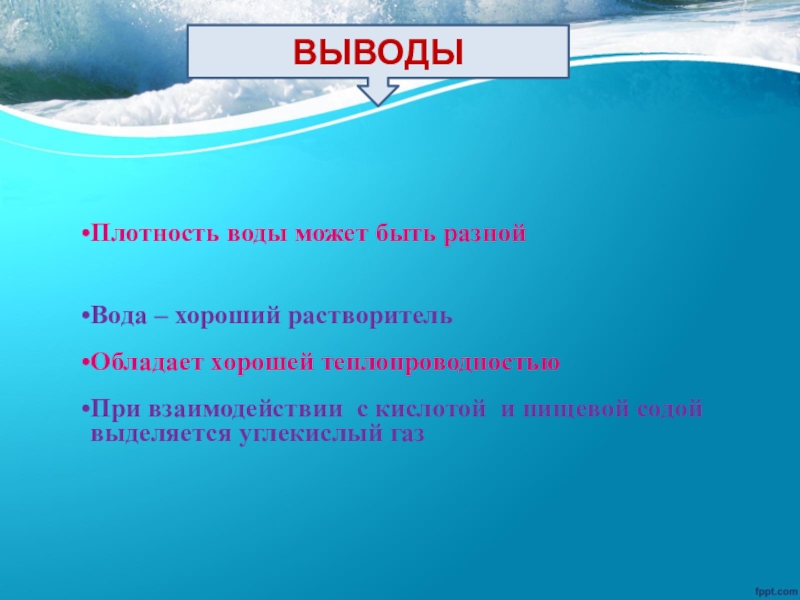 ВЫВОДЫ

•Плотность воды может быть разной

•Вода – хороший растворитель

•Обладает хорошей теплопроводностью

•При взаимодействии с кислотой и пищевой содой выделяется углекислый газ

fppt.com